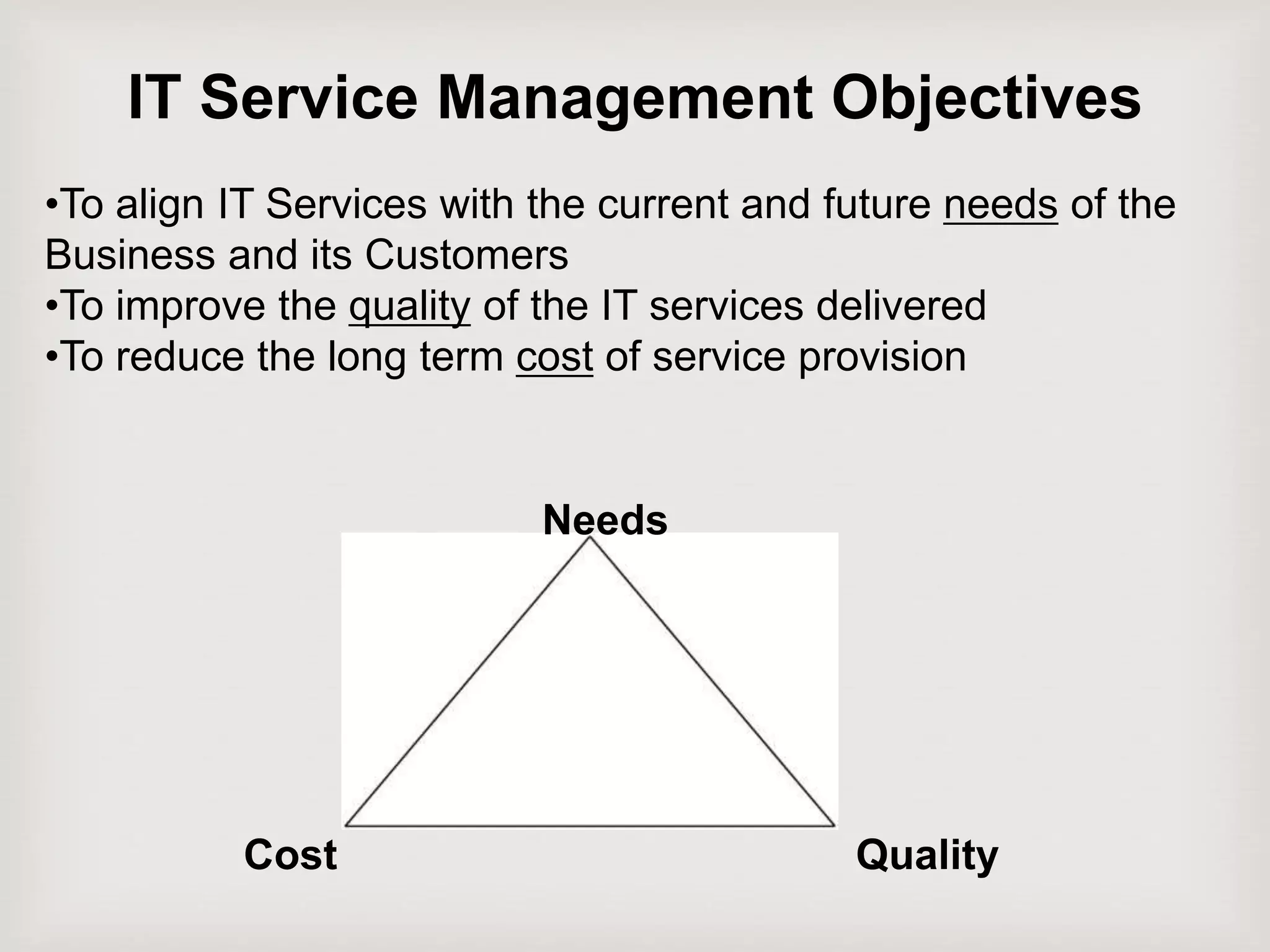 IT Service Management Objectives

•To align IT Services with the current and future needs of the Business and its Customers
•To improve the quality of the IT services delivered
•To reduce the long term cost of service provision

Needs

Cost

Quality